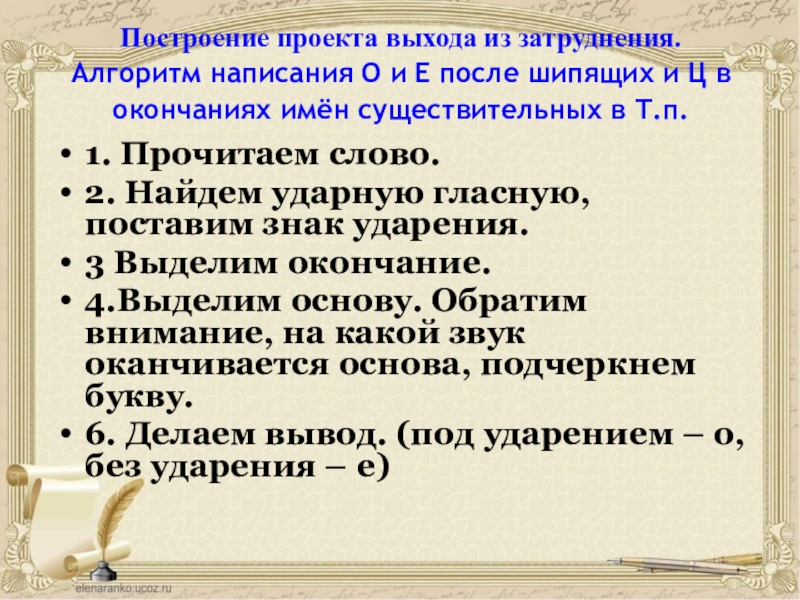 Построение проекта выхода из затруднения.
Алгоритм написания О и Е после шипящих и Ц в окончаниях имён существительных в Т.п.

• 1. Прочитаем слово.
• 2. Найдем ударную гласную, поставим знак ударения.
• 3 Выделим окончание.
• 4.Выделим основу. Обратим внимание, на какой звук оканчивается основа, подчеркнем букву.
• 6. Делаем вывод. (под ударением – о, без ударения – е)

elenaranko.ucoz.ru